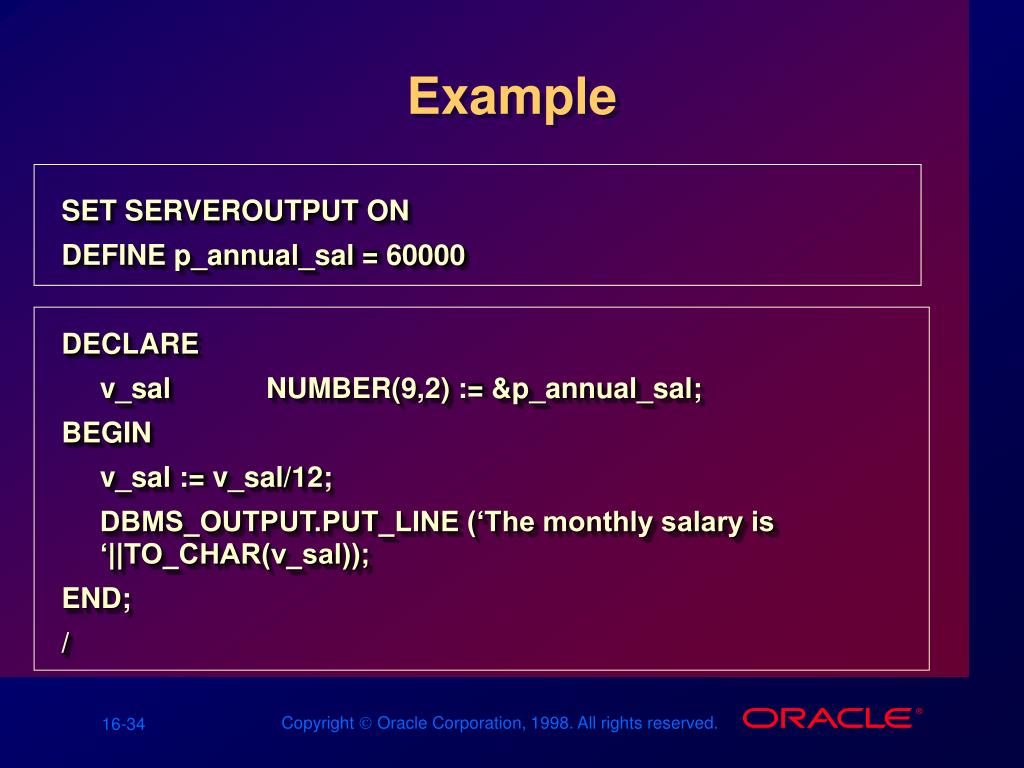 Example

SET SERVEROUTPUT ON
DEFINE p_annual_sal = 60000

DECLARE
v_sal NUMBER(9,2) := &p_annual_sal;
BEGIN
v_sal := v_sal/12;
DBMS_OUTPUT.PUT_LINE (‘The monthly salary is ‘||TO_CHAR(v_sal));
END;
/

16-34

Copyright © Oracle Corporation, 1998. All rights reserved.

ORACLE®